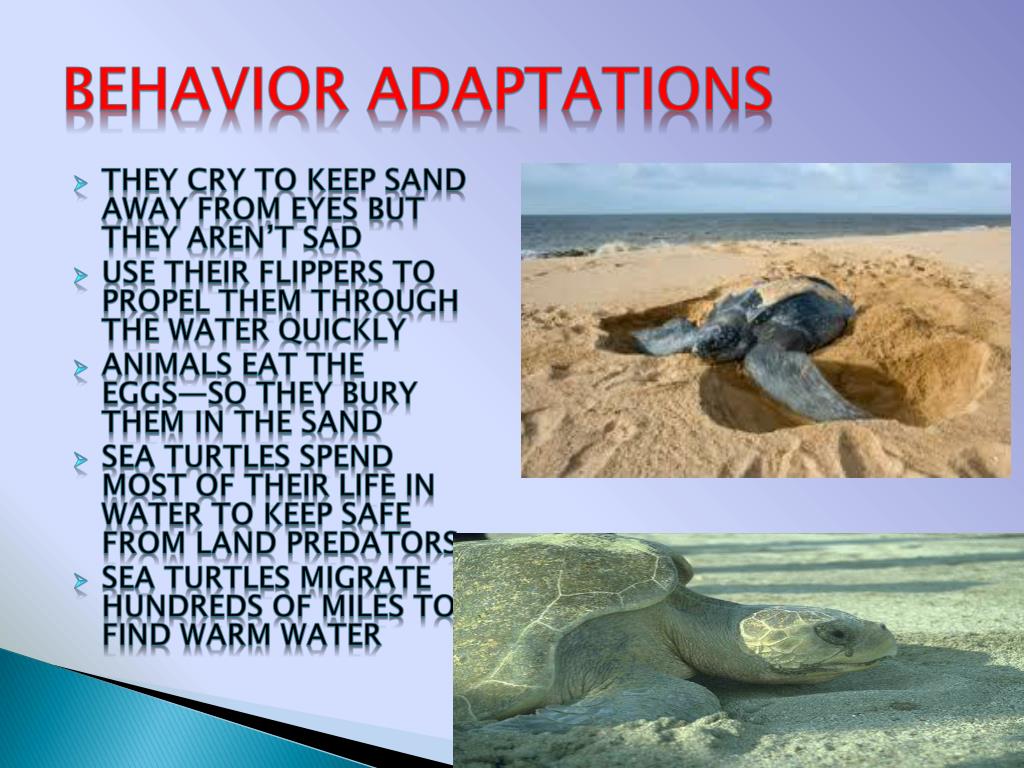 BEHAVIOR ADAPTATIONS

THEY CRY TO KEEP SAND AWAY FROM EYES BUT THEY AREN'T SAD

USE THEIR FLIPPERS TO PROPEL THEM THROUGH THE WATER QUICKLY

ANIMALS EAT THE EGGS—SO THEY BURY THEM IN THE SAND

SEA TURTLES SPEND MOST OF THEIR LIFE IN WATER TO KEEP SAFE FROM LAND PREDATORS

SEA TURTLES MIGRATE HUNDREDS OF MILES TO FIND WARM WATER